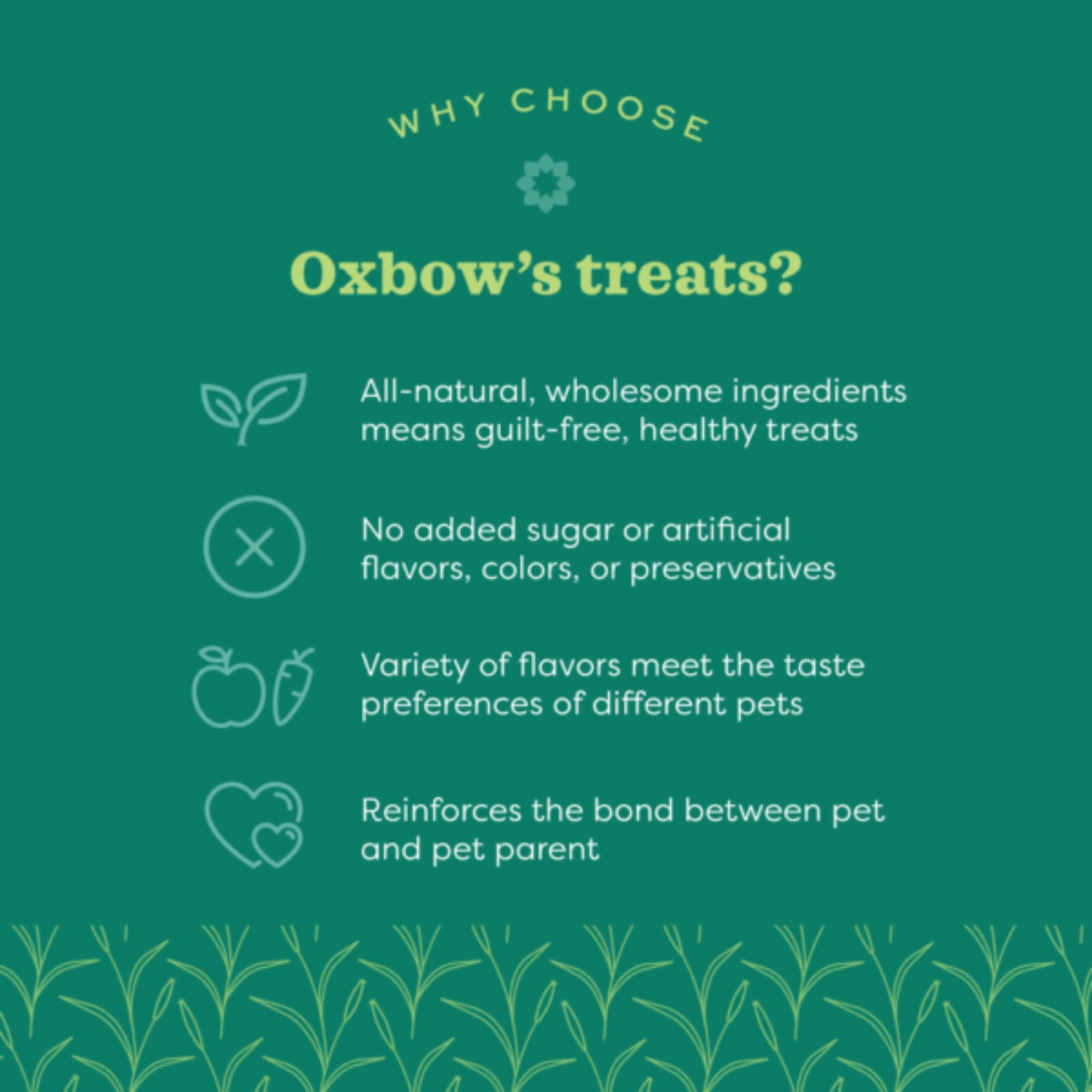 WHY CHOOSE

Oxbow's treats?

All-natural, wholesome ingredients means guilt-free, healthy treats

No added sugar or artificial flavors, colors, or preservatives

Variety of flavors meet the taste preferences of different pets

Reinforces the bond between pet and pet parent